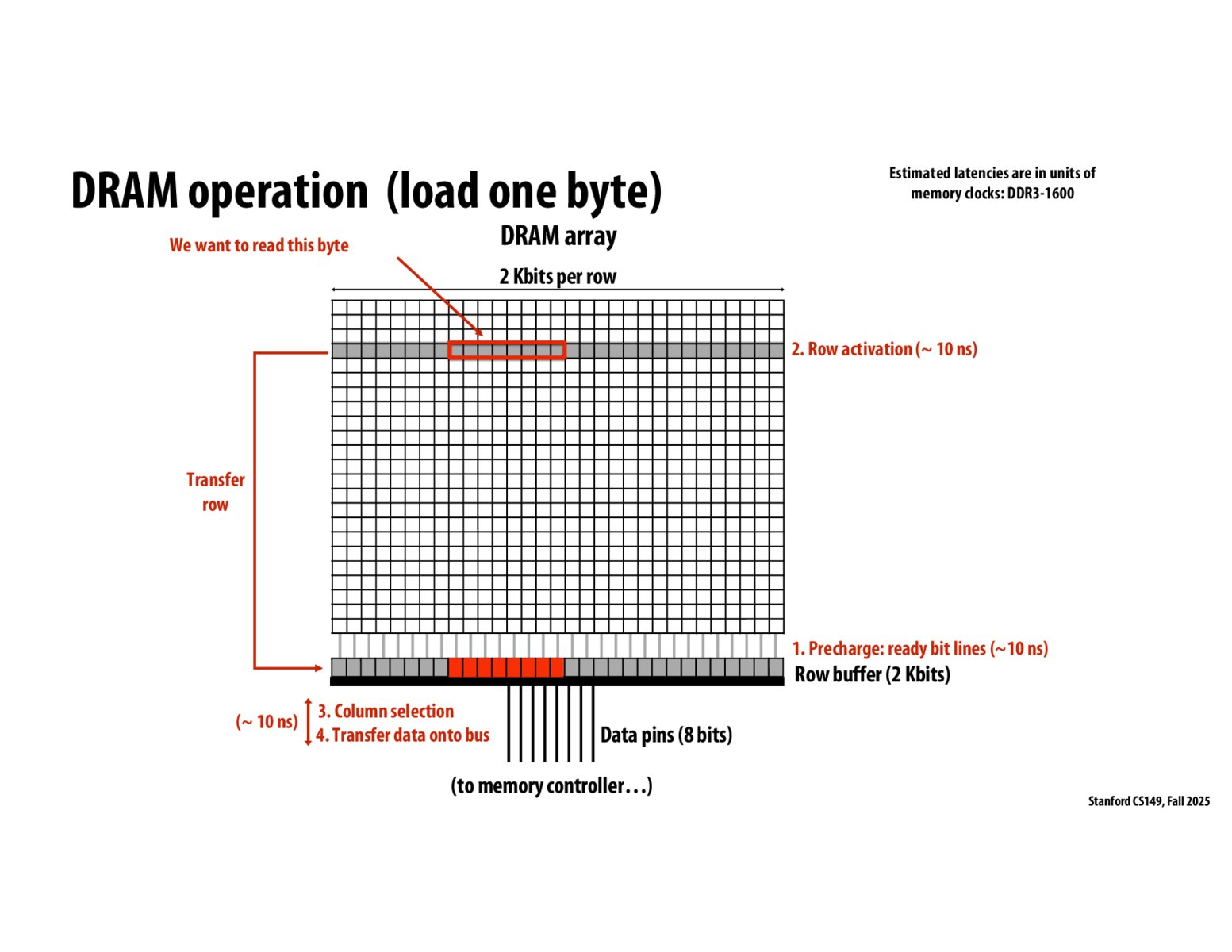 DRAM operation (load one byte)

Estimated latencies are in units of memory clocks: DDR3-1600

We want to read this byte

DRAM array

2 Kbits per row

2. Row activation (~ 10 ns)

Transfer row

1. Precharge: ready bit lines (~10 ns)

Row buffer (2 Kbits)

(~ 10 ns)

3. Column selection

4. Transfer data onto bus

Data pins (8 bits)

(to memory controller…)

Stanford CS149, Fall 2025